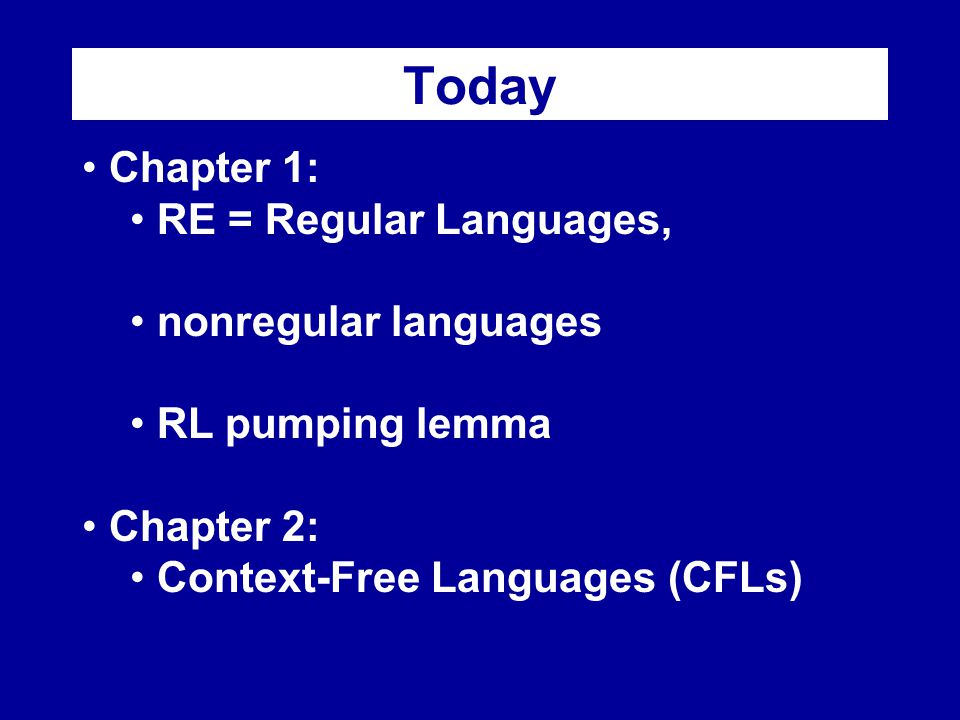 Today

• Chapter 1:
  • RE = Regular Languages,

  • nonregular languages

  • RL pumping lemma

• Chapter 2:
  • Context-Free Languages (CFLs)